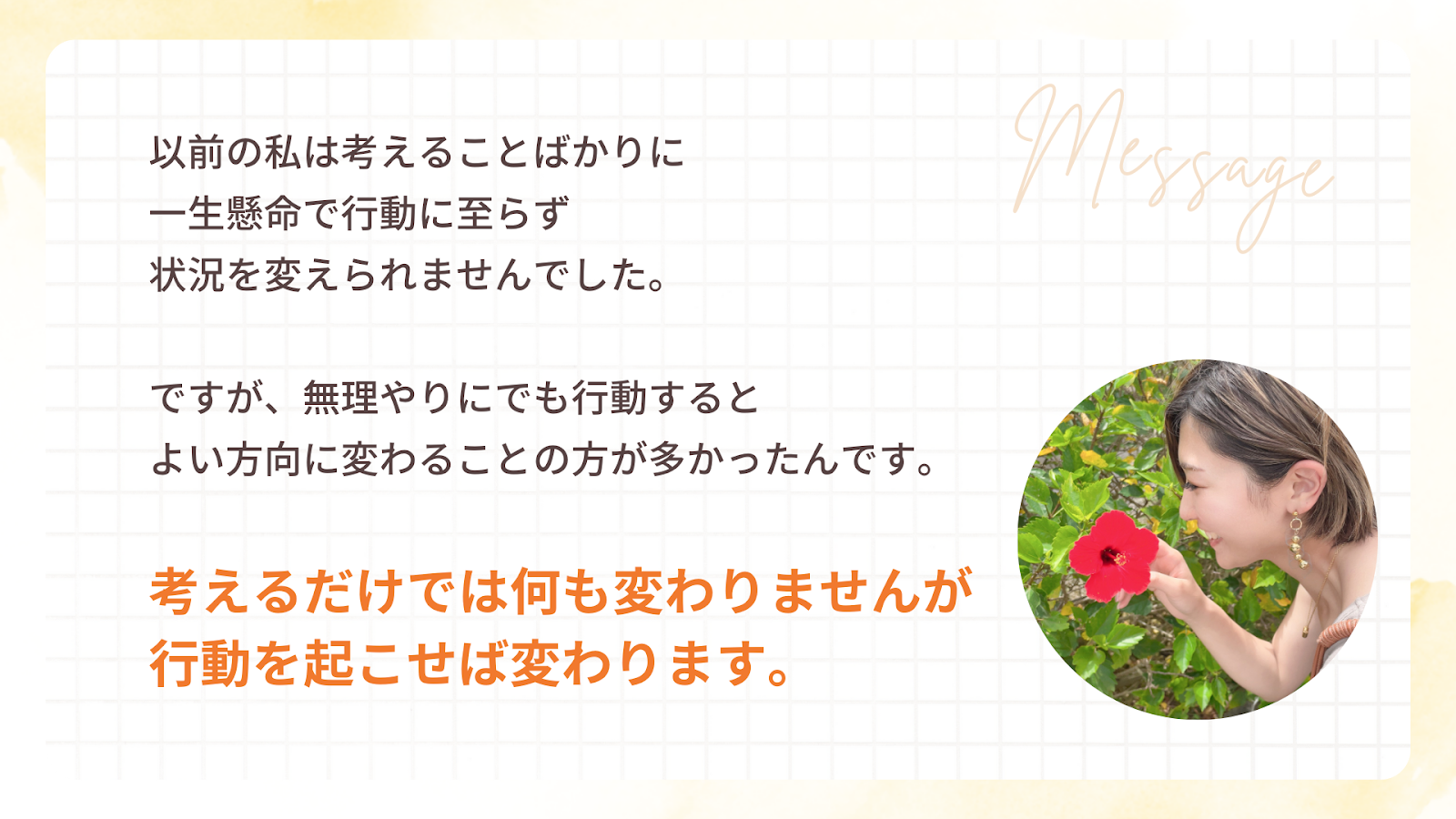 Message

以前の私は考えることばかりに
一生懸命で行動に至らず
状況を変えられませんでした。

ですが、無理やりにでも行動すると
よい方向に変わることの方が多かったんです。

考えるだけでは何も変わりませんが
行動を起こせば変わります。